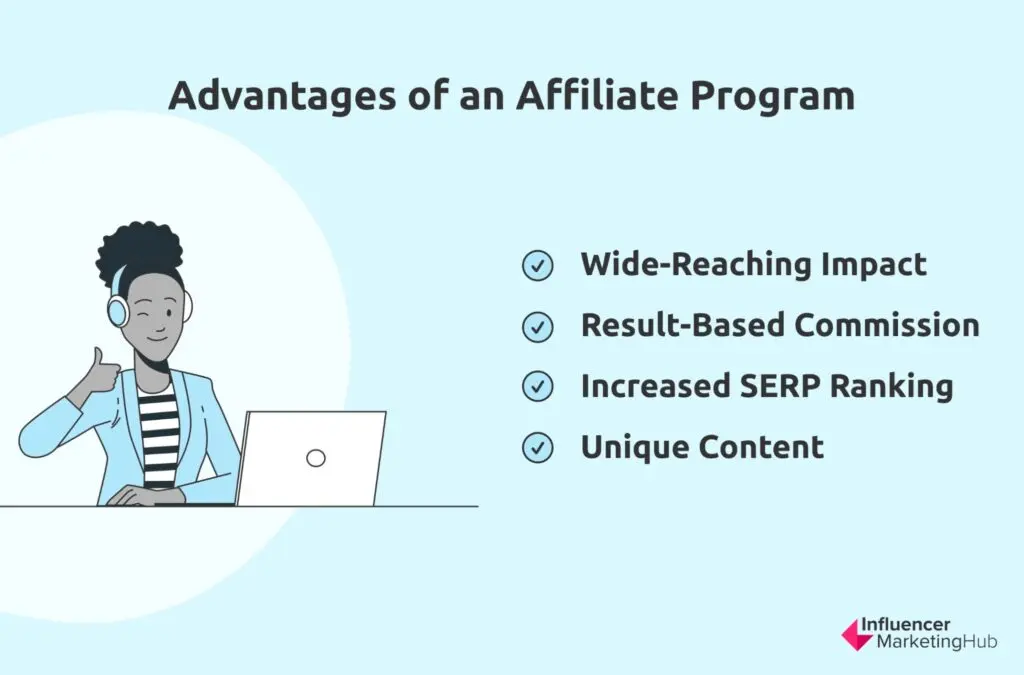 Advantages of an Affiliate Program

Wide-Reaching Impact

Result-Based Commission

Increased SERP Ranking

Unique Content

Influencer MarketingHub